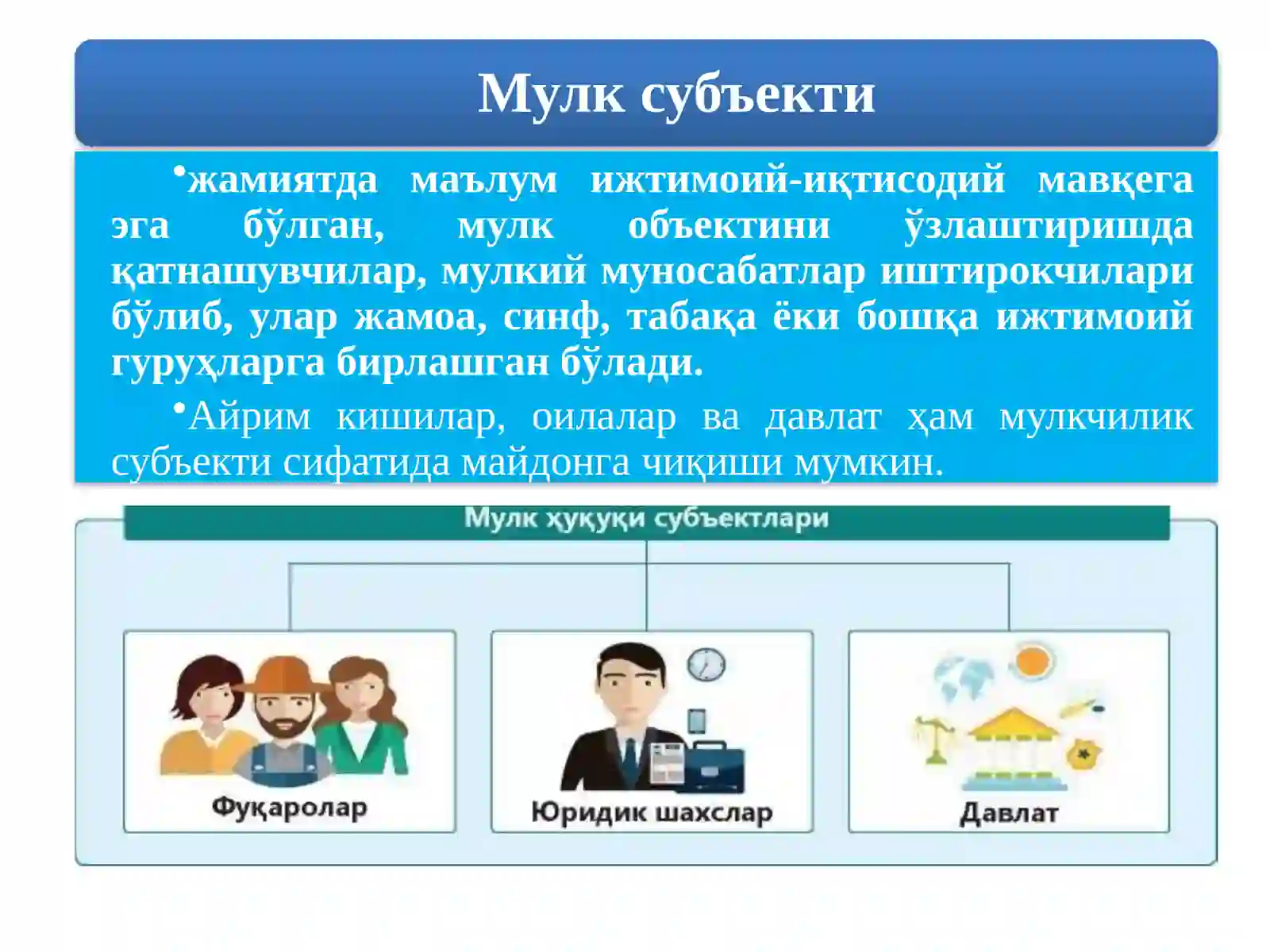 Мулк субъекти

•жамиятда маълум ижтимоий-иқтисодий мавқега эга бўлган, мулк объектини ўзлаштиришда қатнашувчилар, мулкий муносабатлар иштирокчилари бўлиб, улар жамоа, синф, табақа ёки бошқа ижтимоий гуруҳларга бирлашган бўлади.

•Айрим кишилар, оилалар ва давлат ҳам мулкчилик субъекти сифатида майдонга чиқиши мумкин.

Мулк ҳуқуқи субъектлари

Фуқаролар

Юридик шахслар

Давлат